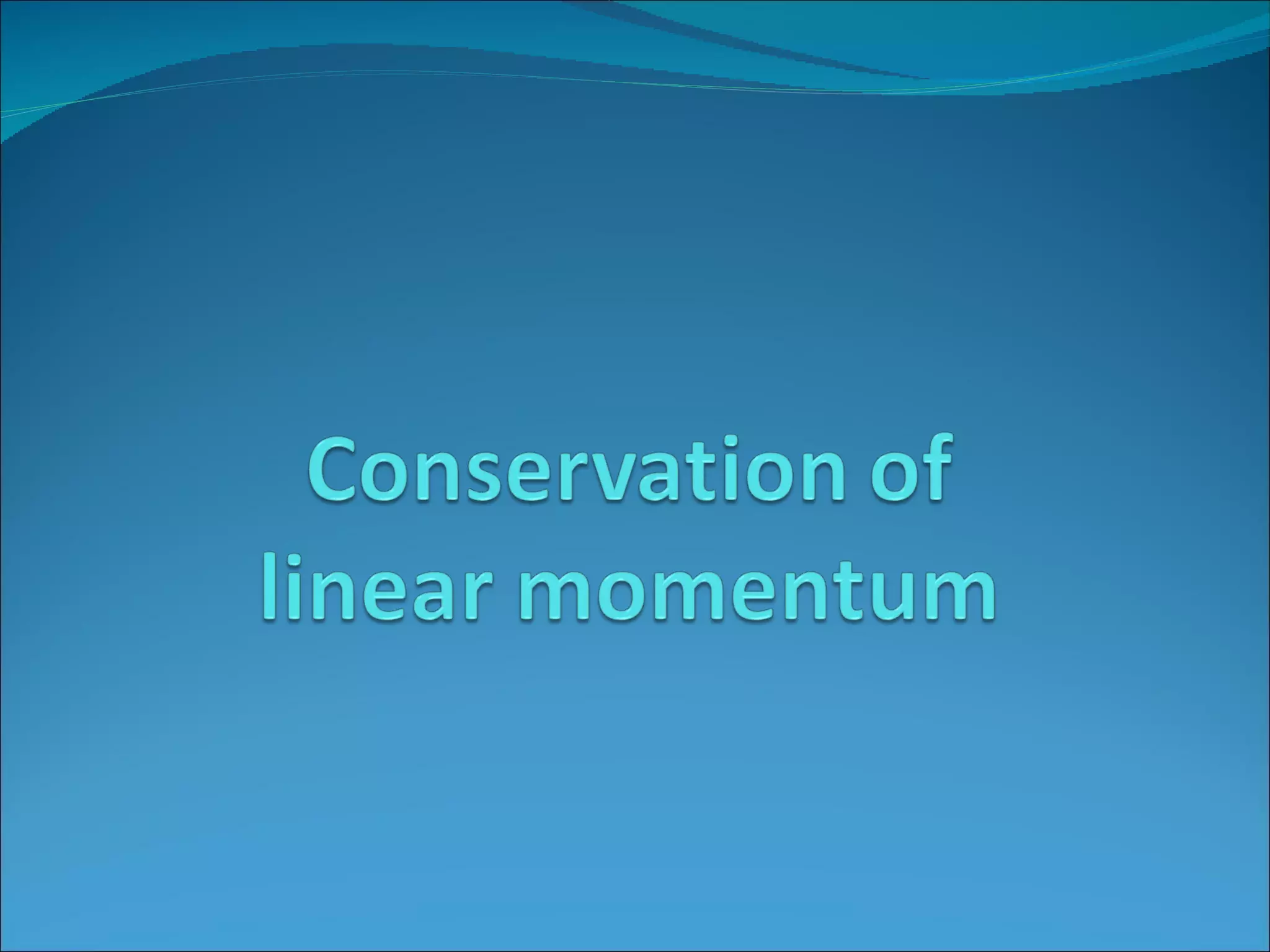 Conservation of linear momentum